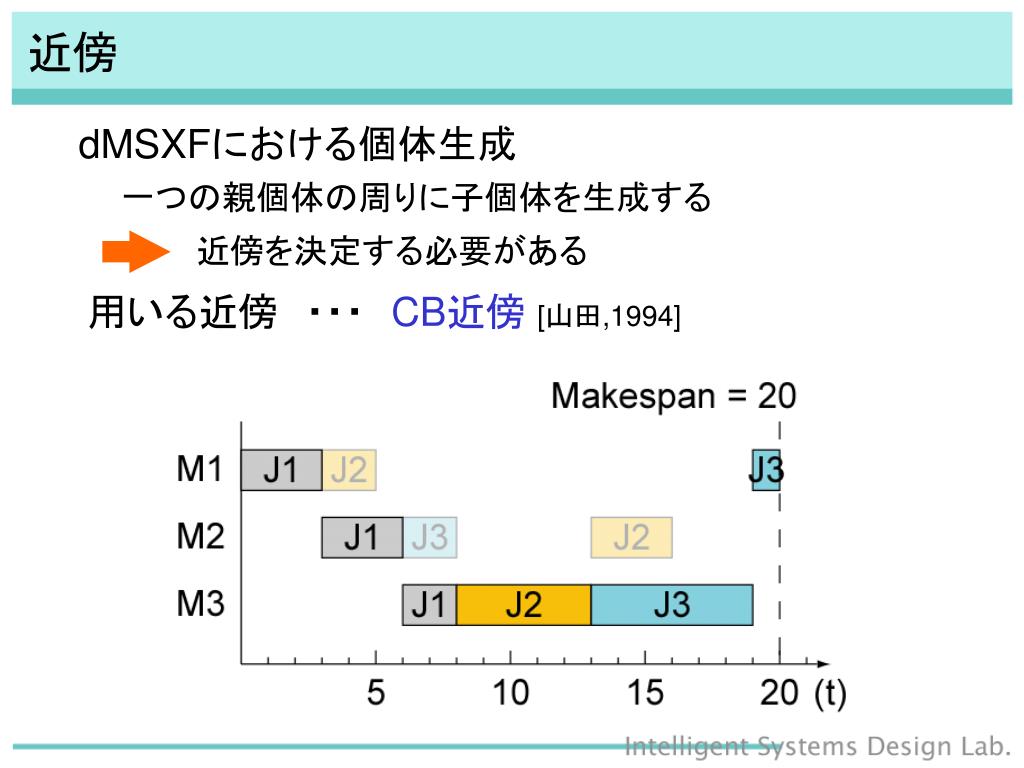 近傍

dMSXFにおける個体生成

一つの親個体の周りに子個体を生成する

近傍を決定する必要がある

用いる近傍 ・・・ CB近傍 [山田,1994]

Makespan = 20

M1 J1 J2 J3

M2 J1 J3 J2

M3 J1 J2 J3

5 10 15 20 (t)

Intelligent Systems Design Lab.